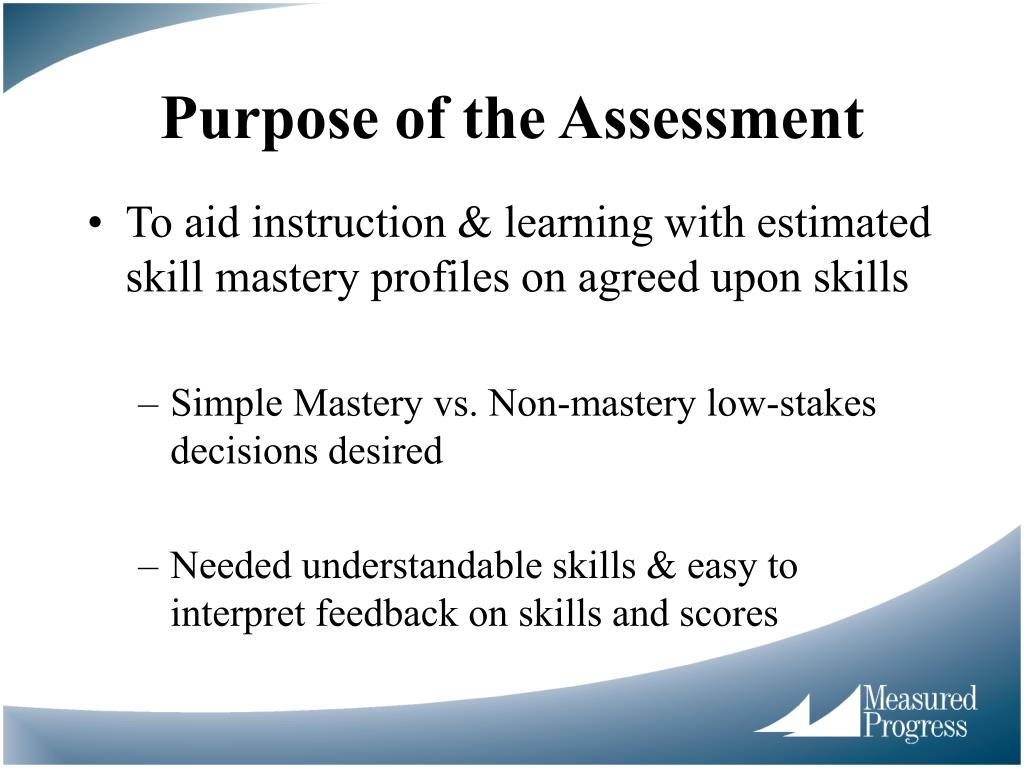 Purpose of the Assessment

• To aid instruction & learning with estimated skill mastery profiles on agreed upon skills

– Simple Mastery vs. Non-mastery low-stakes decisions desired

– Needed understandable skills & easy to interpret feedback on skills and scores

Measured Progress